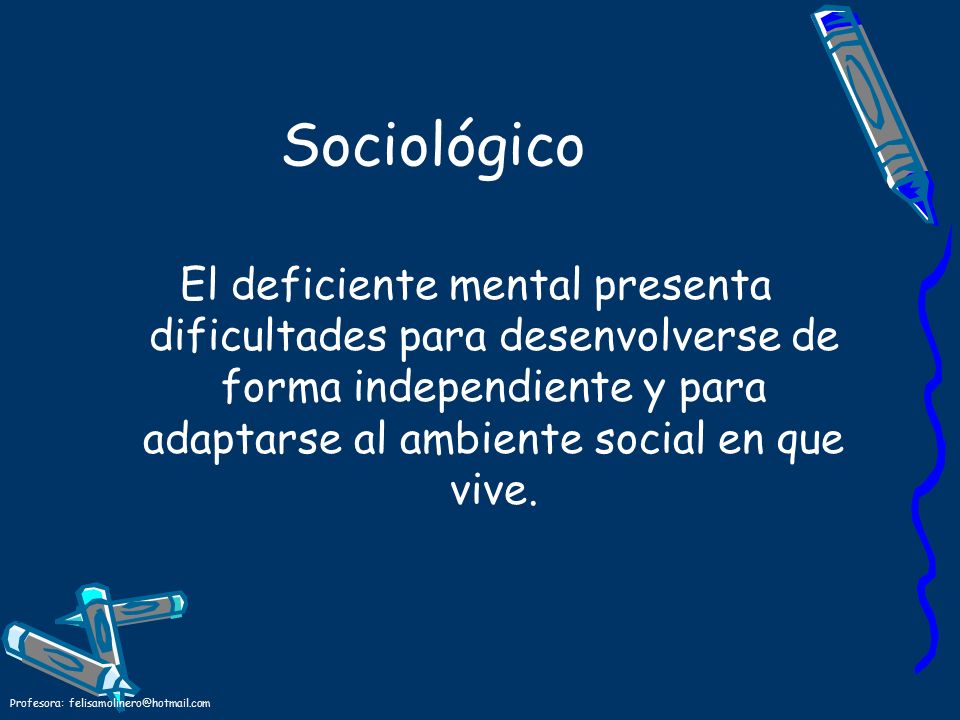 Sociológico

El deficiente mental presenta dificultades para desenvolverse de forma independiente y para adaptarse al ambiente social en que vive.

Profesora: felisamolinero@hotmail.com